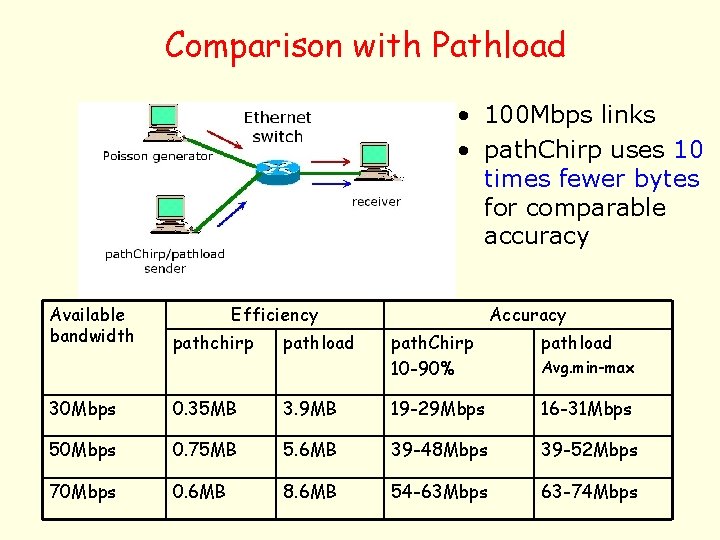 Comparison with Pathload

Ethernet switch

Poisson generator

receiver

pathChirp/pathload sender

• 100Mbps links
• pathChirp uses 10 times fewer bytes for comparable accuracy

| Available bandwidth | Efficiency | | Accuracy | |
|---|---|---|---|---|
| | pathchirp | pathload | pathChirp 10-90% | pathload Avg.min-max |
| 30Mbps | 0.35MB | 3.9MB | 19-29Mbps | 16-31Mbps |
| 50Mbps | 0.75MB | 5.6MB | 39-48Mbps | 39-52Mbps |
| 70Mbps | 0.6MB | 8.6MB | 54-63Mbps | 63-74Mbps |